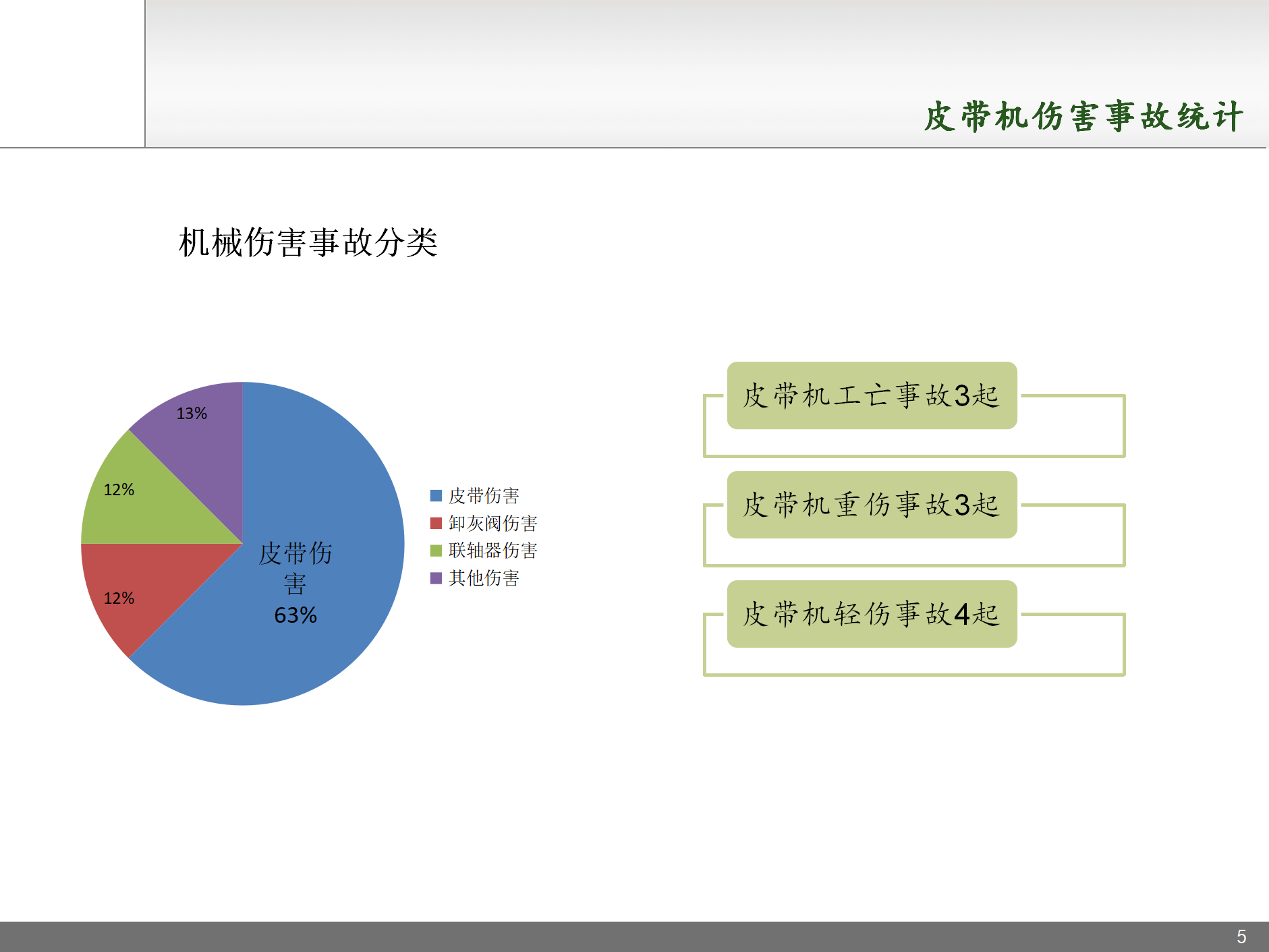 皮带机伤害事故统计

机械伤害事故分类

13%

12%

12%

皮带伤害
63%

皮带伤害
卸灰阀伤害
联轴器伤害
其他伤害

皮带机工亡事故3起

皮带机重伤事故3起

皮带机轻伤事故4起

5